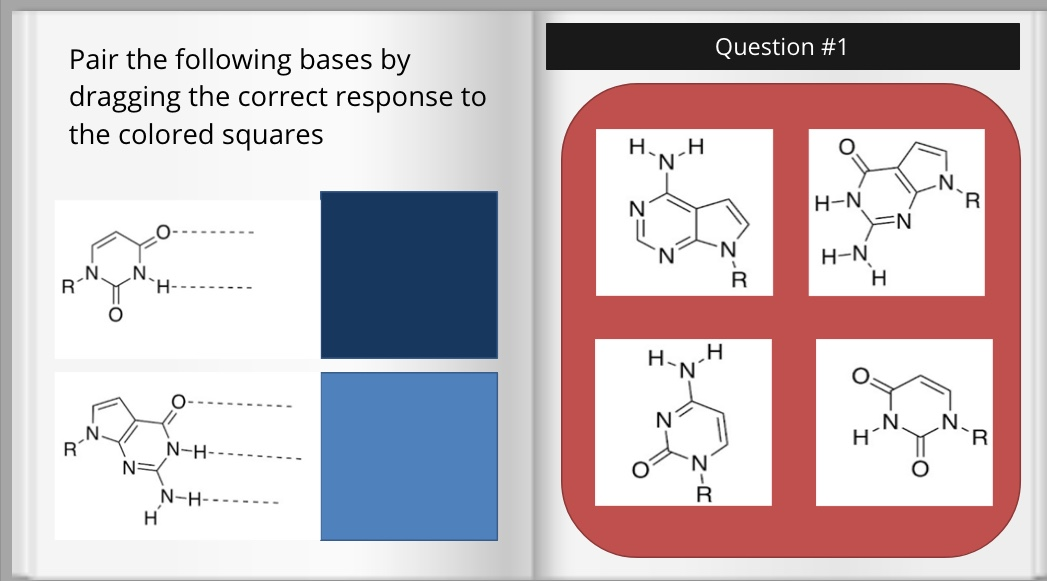 Pair the following bases by dragging the correct response to the colored squares

Question #1